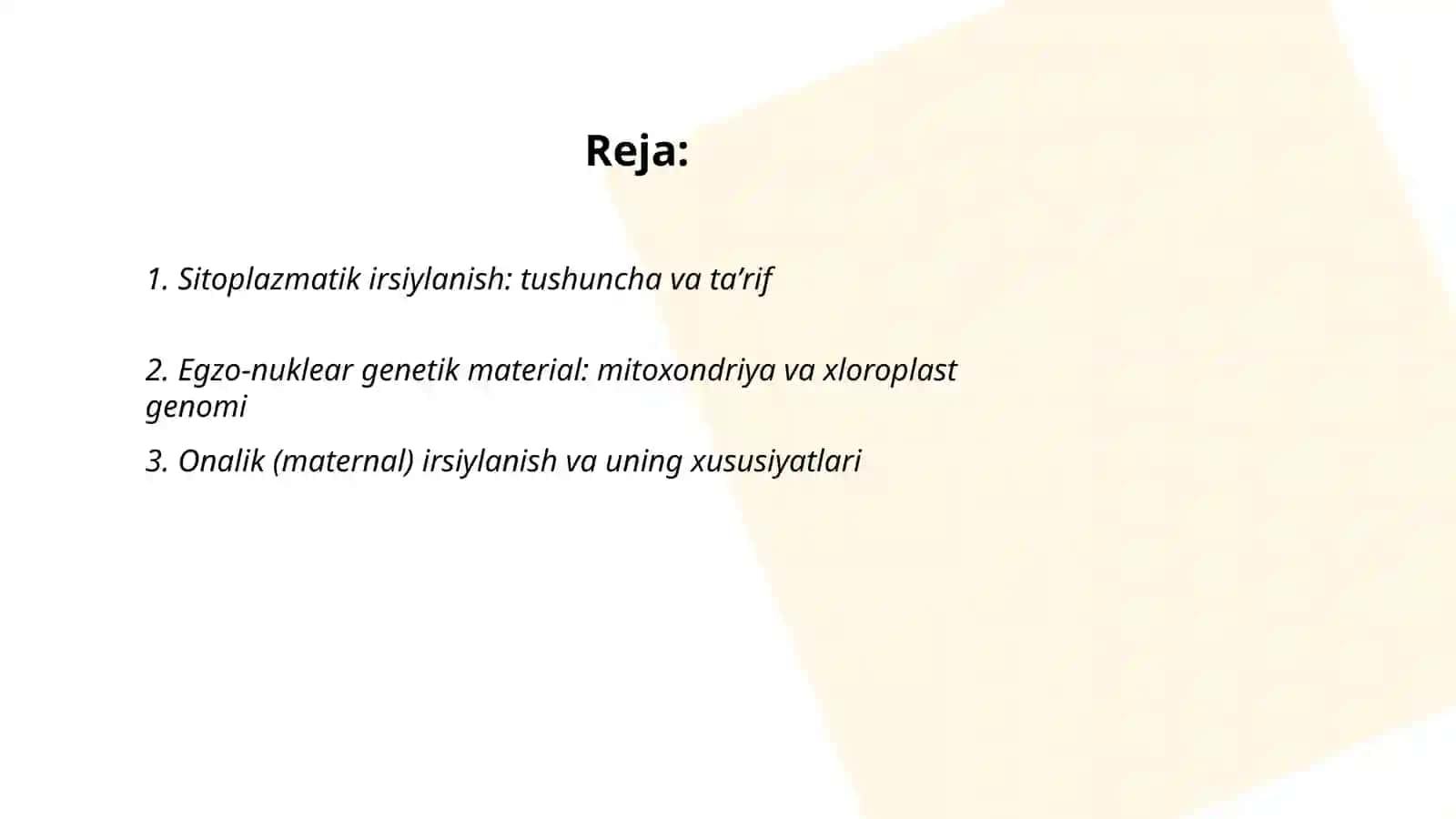 Reja:

1. Sitoplazmatik irsiylanish: tushuncha va ta’rif

2. Egzo-nuklear genetik material: mitoxondriya va xloroplast genomi

3. Onalik (maternal) irsiylanish va uning xususiyatlari